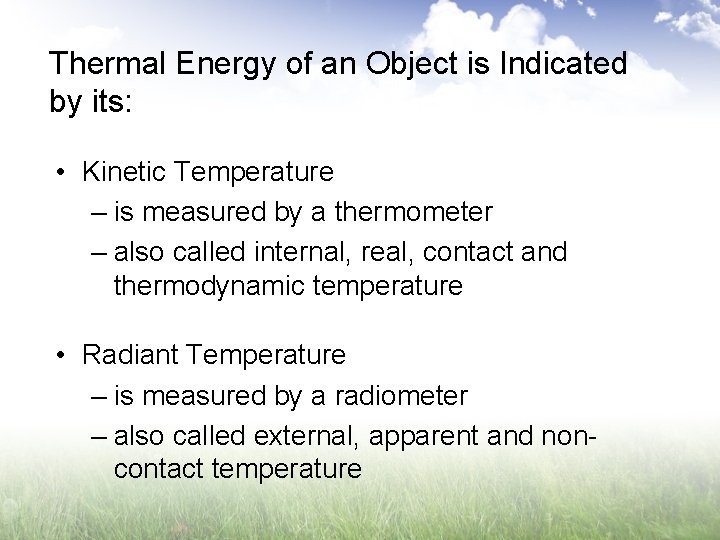 Thermal Energy of an Object is Indicated by its:

• Kinetic Temperature
– is measured by a thermometer
– also called internal, real, contact and thermodynamic temperature

• Radiant Temperature
– is measured by a radiometer
– also called external, apparent and non-contact temperature